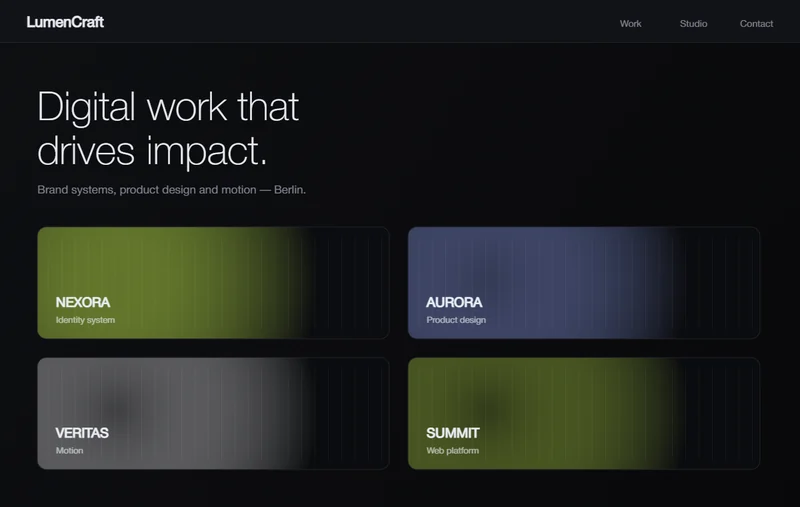 LumenCraft

Work Studio Contact

Digital work that drives impact.

Brand systems, product design and motion — Berlin.

NEXORA
Identity system

AURORA
Product design

VERITAS
Motion

SUMMIT
Web platform